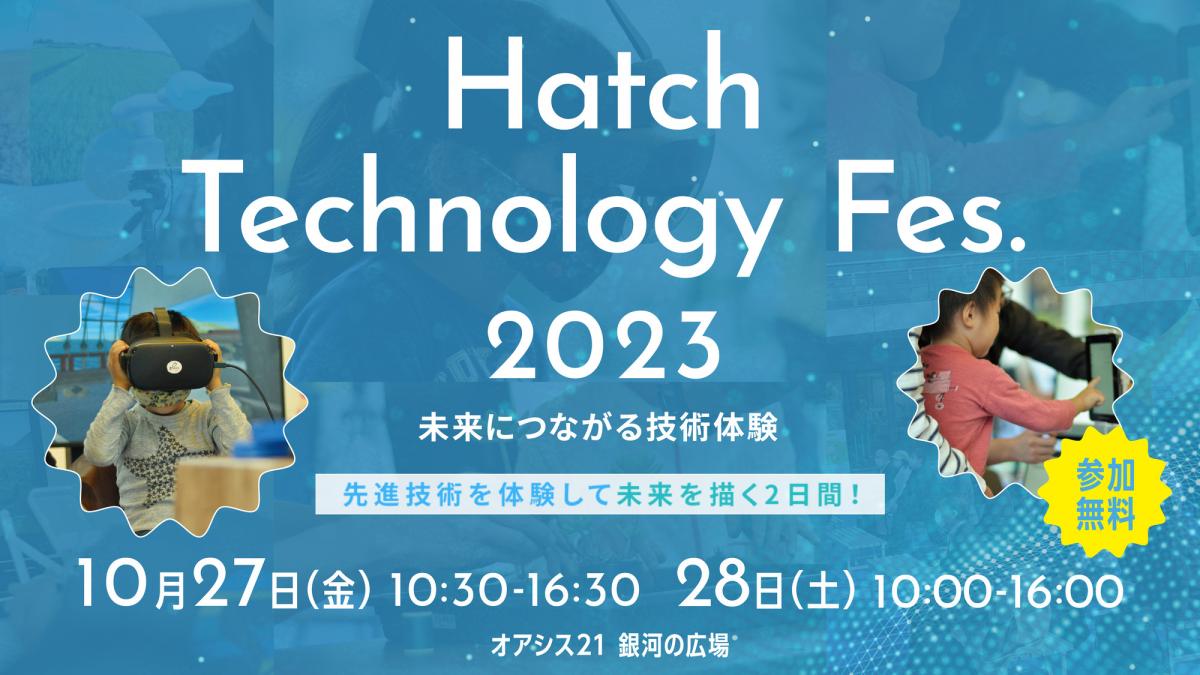 Hatch Technology Fes. 2023

未来につながる技術体験

先進技術を体験して未来を描く2日間!

参加無料

10月27日(金) 10:30-16:30 28日(土) 10:00-16:00

オアシス21 銀河の広場